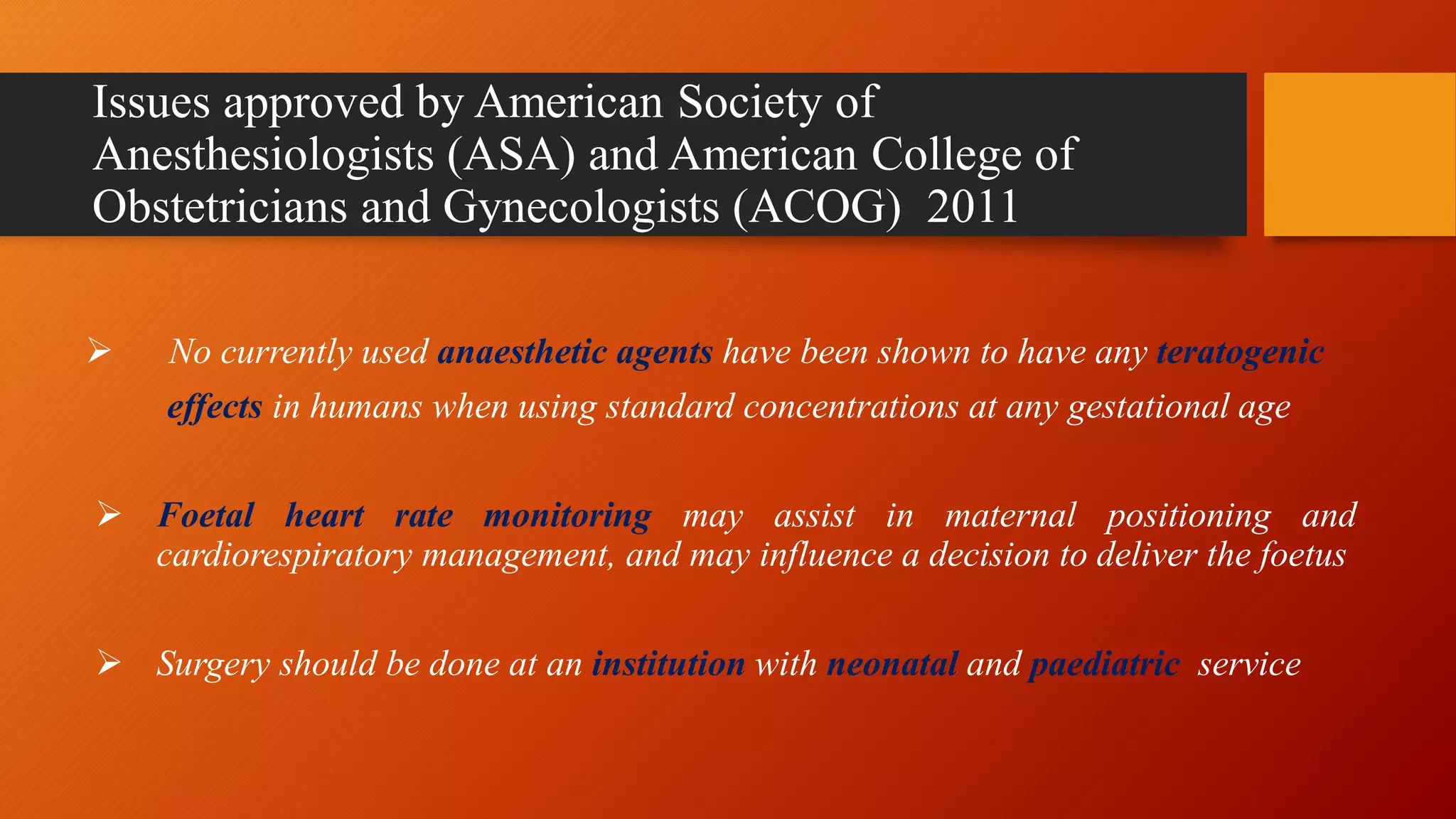 Issues approved by American Society of Anesthesiologists (ASA) and American College of Obstetricians and Gynecologists (ACOG) 2011

➢ No currently used anaesthetic agents have been shown to have any teratogenic effects in humans when using standard concentrations at any gestational age

➢ Foetal heart rate monitoring may assist in maternal positioning and cardiorespiratory management, and may influence a decision to deliver the foetus

➢ Surgery should be done at an institution with neonatal and paediatric service